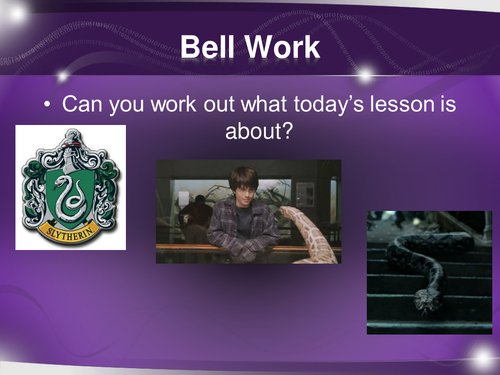 Bell Work

• Can you work out what today's lesson is about?

SLYTHERIN